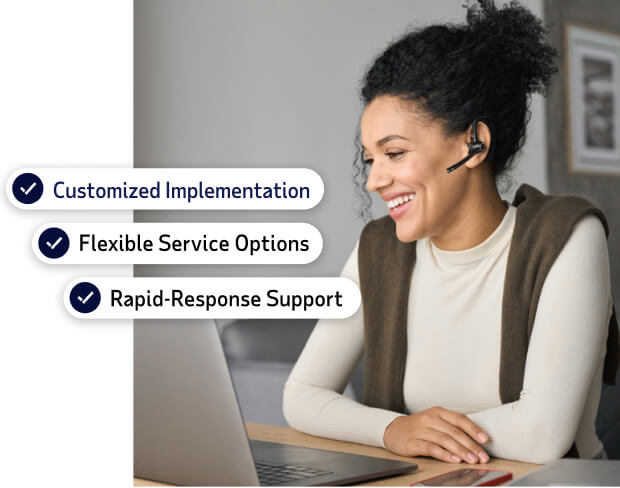 Customized Implementation

Flexible Service Options

Rapid-Response Support